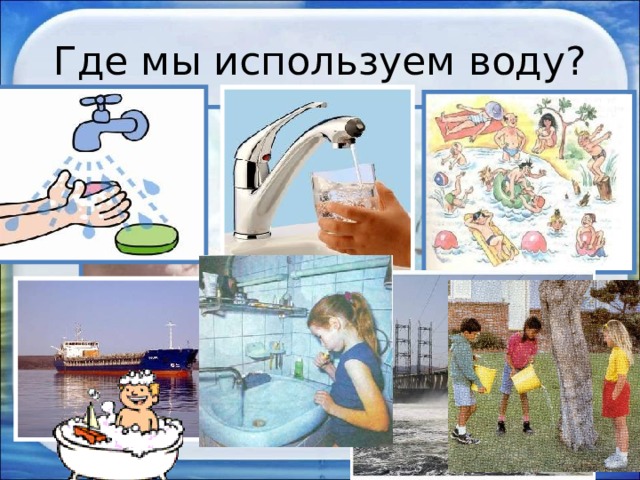 Где мы используем воду?